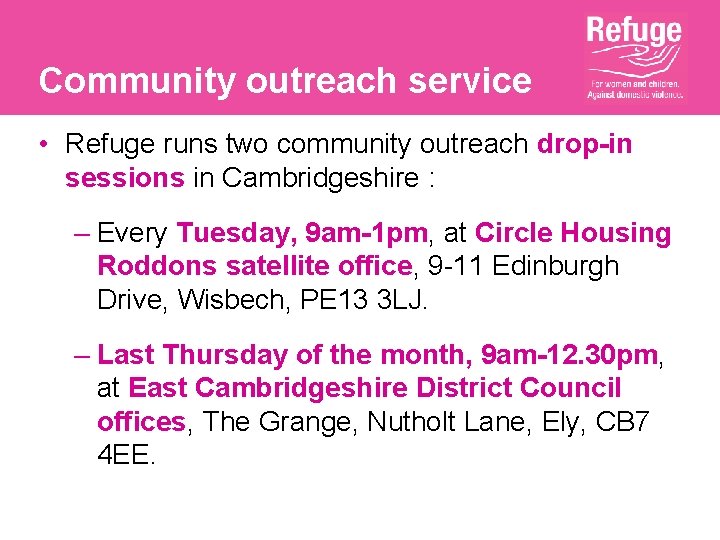 Community outreach service

Refuge

For women and children. Against domestic violence.

• Refuge runs two community outreach drop-in sessions in Cambridgeshire :

– Every Tuesday, 9am-1pm, at Circle Housing Roddons satellite office, 9-11 Edinburgh Drive, Wisbech, PE13 3LJ.

– Last Thursday of the month, 9am-12.30pm, at East Cambridgeshire District Council offices, The Grange, Nutholt Lane, Ely, CB7 4EE.